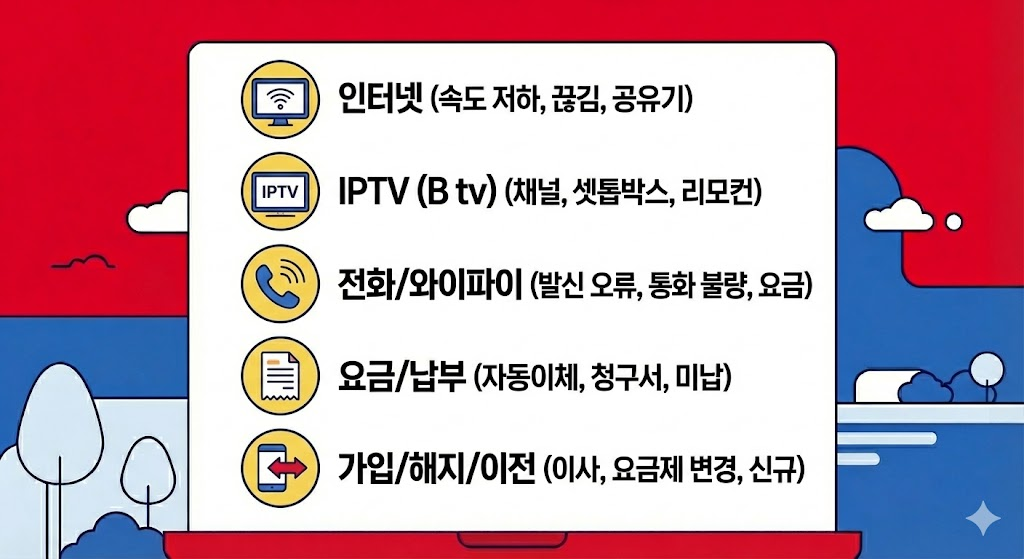 인터넷 (속도 저하, 끊김, 공유기)

IPTV IPTV (B tv) (채널, 셋톱박스, 리모컨)

전화/와이파이 (발신 오류, 통화 불량, 요금)

요금/납부 (자동이체, 청구서, 미납)

가입/해지/이전 (이사, 요금제 변경, 신규)